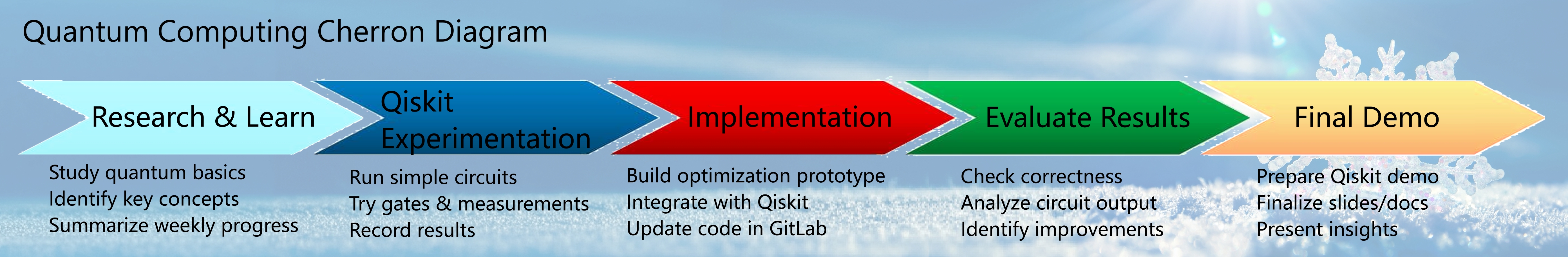 Quantum Computing Cherron Diagram

Research & Learn

Study quantum basics
Identify key concepts
Summarize weekly progress

Qiskit Experimentation

Run simple circuits
Try gates & measurements
Record results

Implementation

Build optimization prototype
Integrate with Qiskit
Update code in GitLab

Evaluate Results

Check correctness
Analyze circuit output
Identify improvements

Final Demo

Prepare Qiskit demo
Finalize slides/docs
Present insights